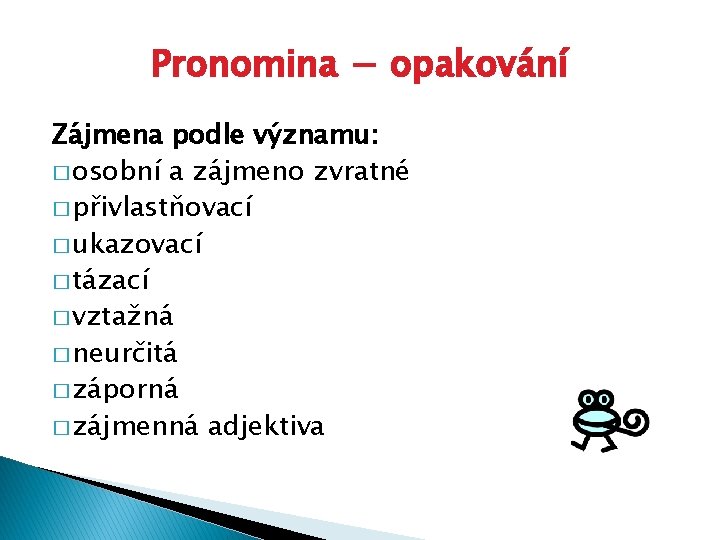 Pronomina – opakování

Zájmena podle významu:
□ osobní a zájmeno zvratné
□ přivlastňovací
□ ukazovací
□ tázací
□ vztažná
□ neurčitá
□ záporná
□ zájmenná adjektiva